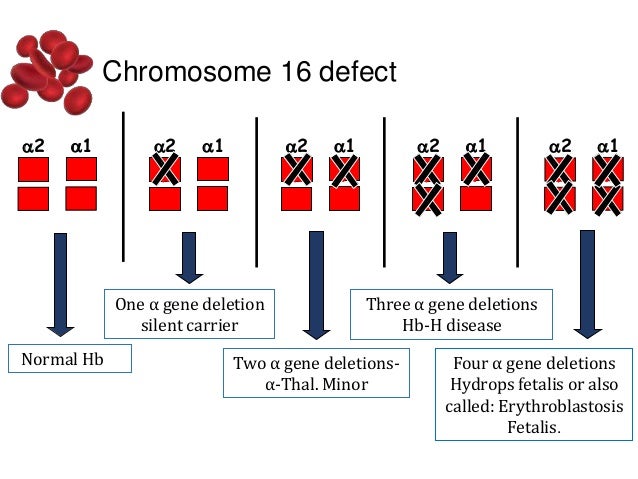 Chromosome 16 defect

α2 α1

α2 α1

α2 α1

α2 α1

α2 α1

One α gene deletion silent carrier

Three α gene deletions Hb-H disease

Normal Hb

Two α gene deletions- α-Thal. Minor

Four α gene deletions Hydrops fetalis or also called: Erythroblastosis Fetalis.